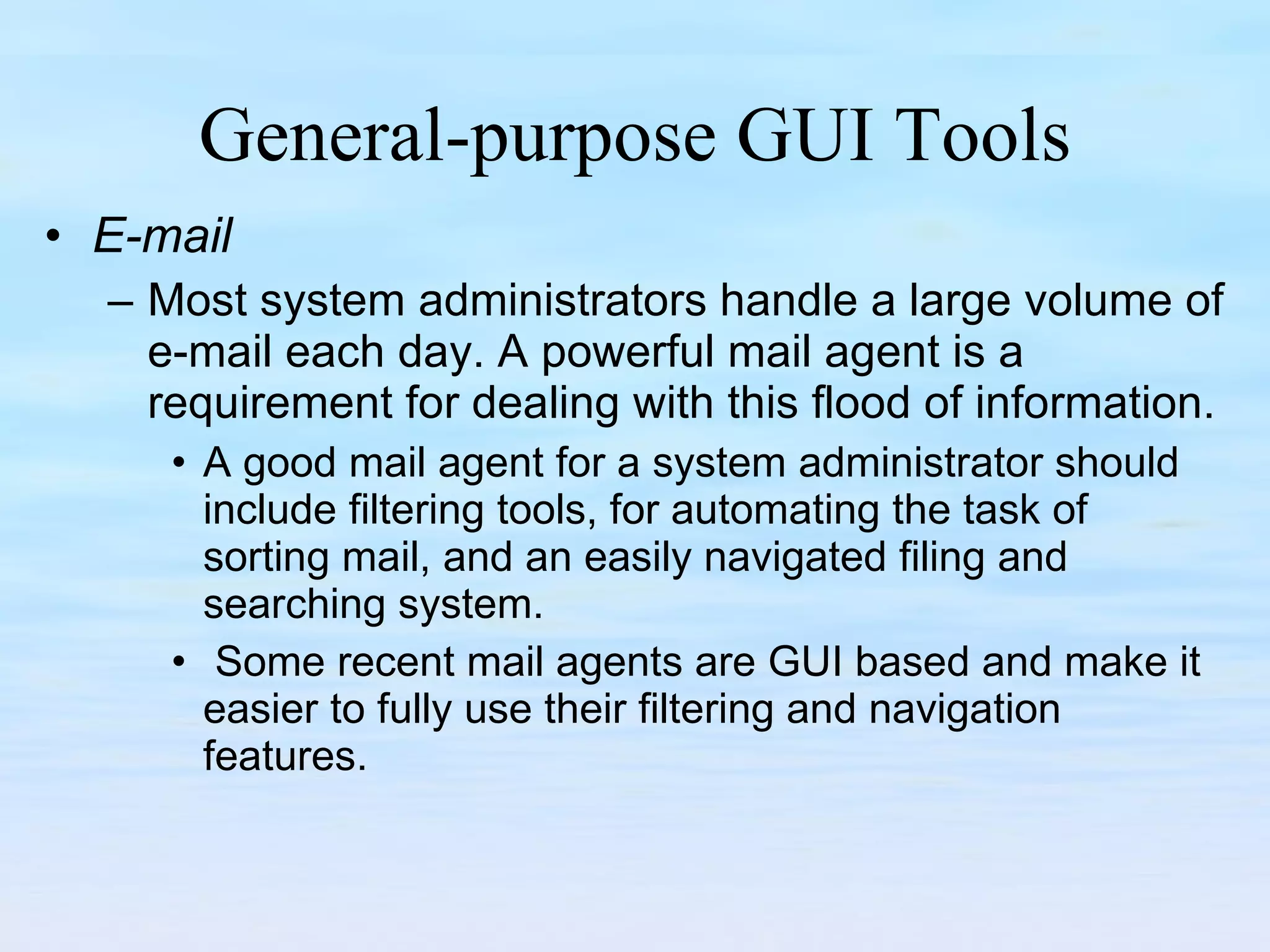 General-purpose GUI Tools

• E-mail
 – Most system administrators handle a large volume of e-mail each day. A powerful mail agent is a requirement for dealing with this flood of information.
  • A good mail agent for a system administrator should include filtering tools, for automating the task of sorting mail, and an easily navigated filing and searching system.
  • Some recent mail agents are GUI based and make it easier to fully use their filtering and navigation features.